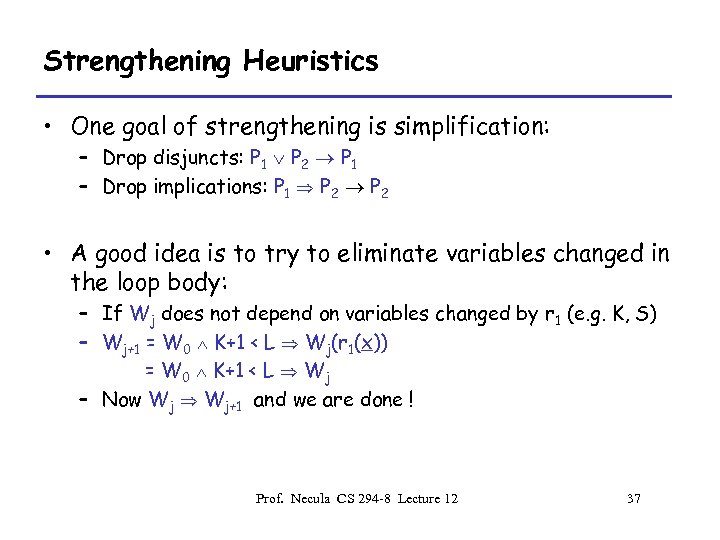 Strengthening Heuristics

• One goal of strengthening is simplification:
  – Drop disjuncts: $P_1 \vee P_2 \rightarrow P_1$
  – Drop implications: $P_1 \Rightarrow P_2 \rightarrow P_2$

• A good idea is to try to eliminate variables changed in the loop body:
  – If $W_j$ does not depend on variables changed by $r_1$ (e.g. K, S)
  – $W_{j+1} = W_0 \wedge K+1 < L \Rightarrow W_j(r_1(\underline{x}))$
  $= W_0 \wedge K+1 < L \Rightarrow W_j$
  – Now $W_j \Rightarrow W_{j+1}$ and we are done !

Prof. Necula CS 294-8 Lecture 12 37